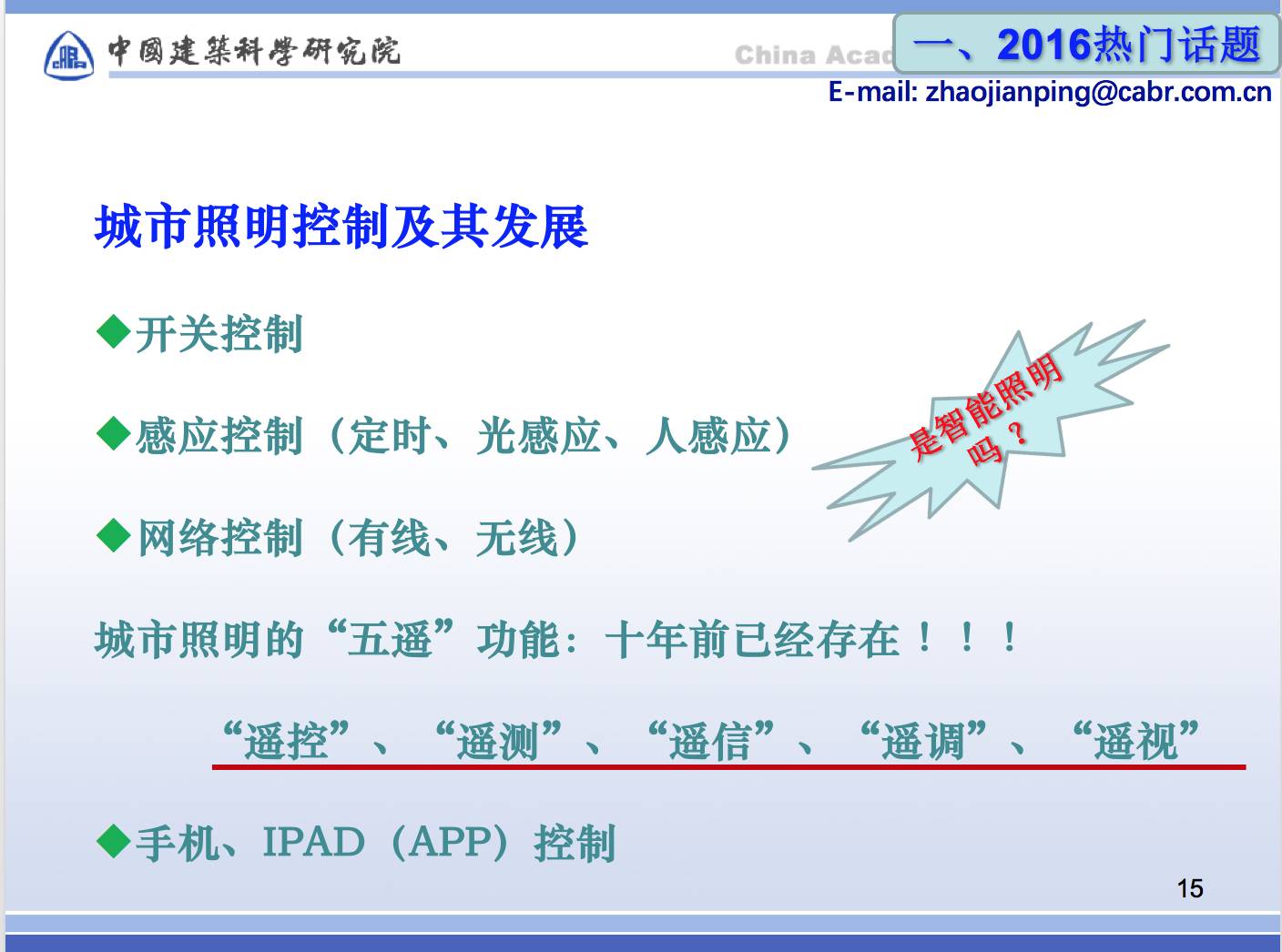 中國建築科學研究院

China Acad

一、2016热门话题

E-mail: zhaojianping@cabr.com.cn

城市照明控制及其发展

◆开关控制

◆感应控制（定时、光感应、人感应）

是智能照明吗？

◆网络控制（有线、无线）

城市照明的“五遥”功能：十年前已经存在！！！

“遥控”、“遥测”、“遥信”、“遥调”、“遥视”

◆手机、IPAD（APP）控制

15